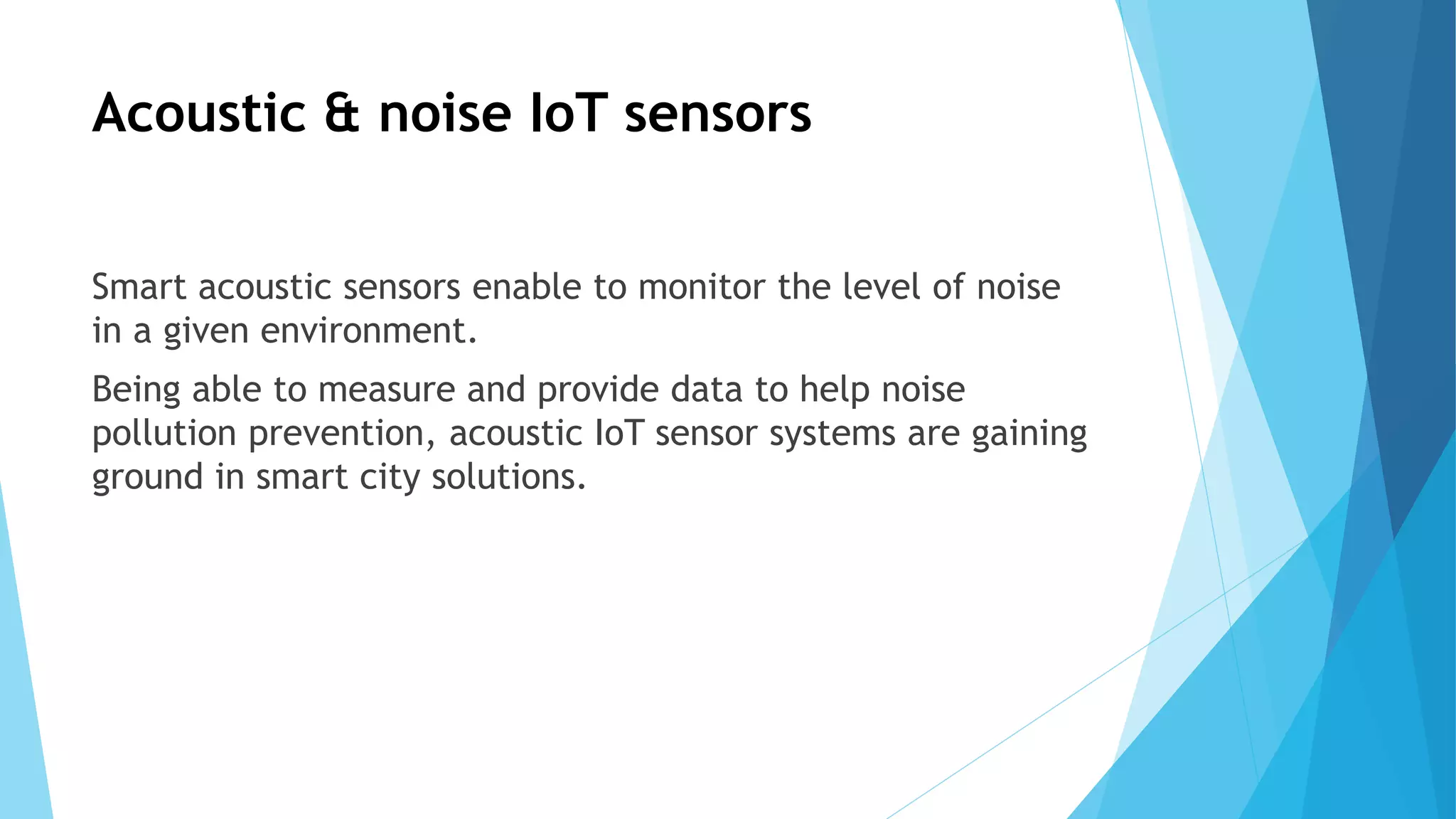 Acoustic & noise IoT sensors

Smart acoustic sensors enable to monitor the level of noise in a given environment.

Being able to measure and provide data to help noise pollution prevention, acoustic IoT sensor systems are gaining ground in smart city solutions.